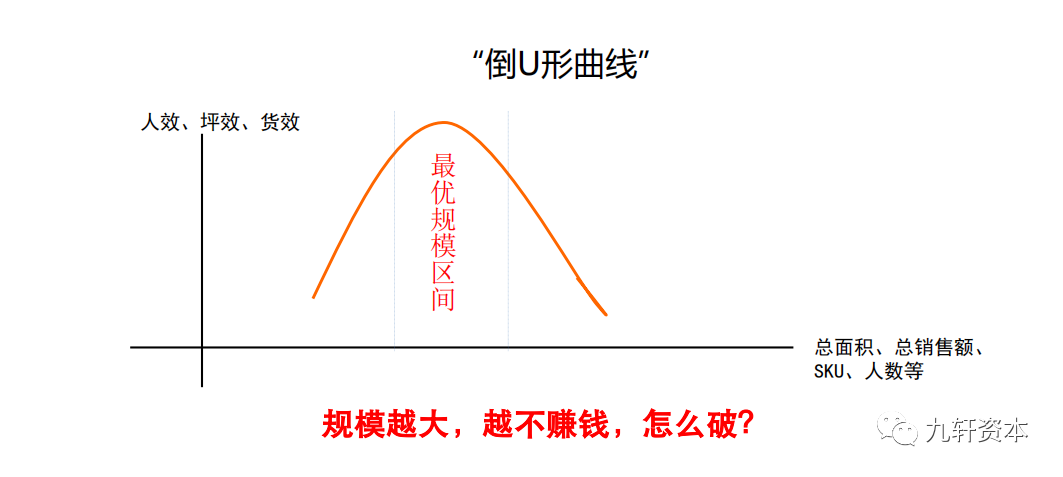 “倒U形曲线”

人效、坪效、货效

最优规模区间

总面积、总销售额、SKU、人数等

规模越大，越不赚钱，怎么破?

九轩资本